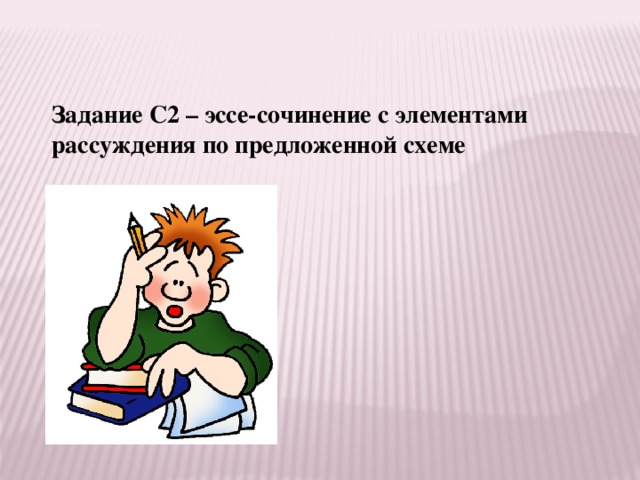 Задание С2 – эссе-сочинение с элементами рассуждения по предложенной схеме